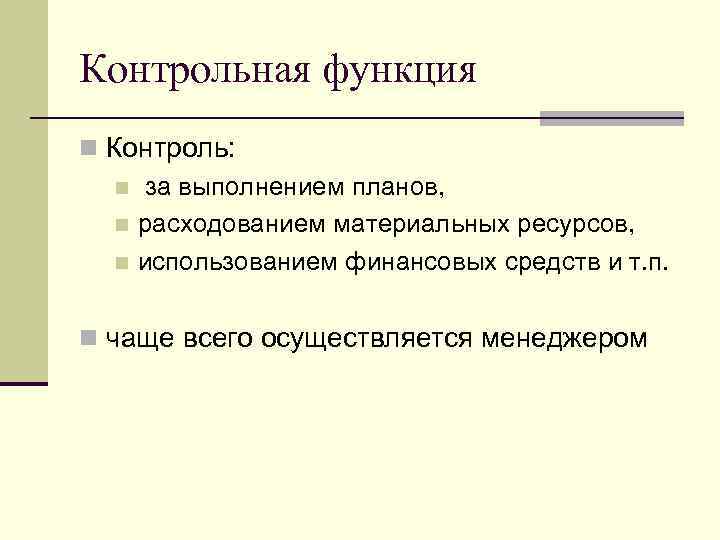 Контрольная функция

Контроль:

за выполнением планов,

расходованием материальных ресурсов,

использованием финансовых средств и т.п.

чаще всего осуществляется менеджером